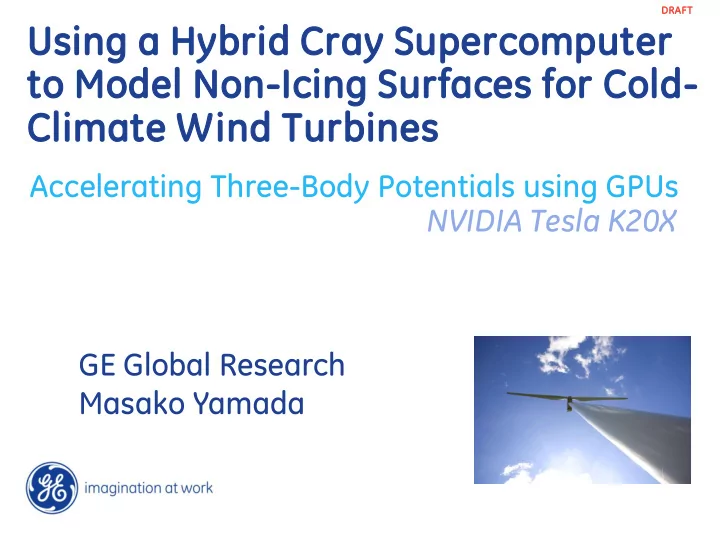 DRAFT

Using a Hybrid Cray Supercomputer to Model Non-Icing Surfaces for Cold-Climate Wind Turbines

Accelerating Three-Body Potentials using GPUs
NVIDIA Tesla K20X

GE Global Research
Masako Yamada

GE
imagination at work